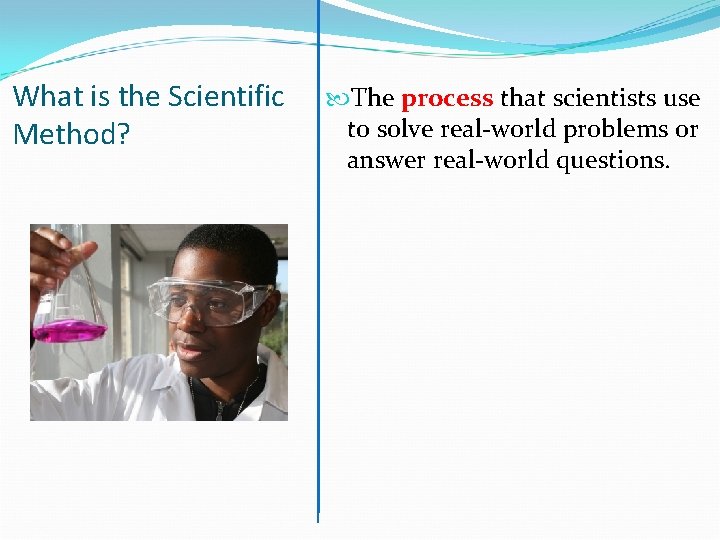 What is the Scientific Method?

The process that scientists use to solve real-world problems or answer real-world questions.